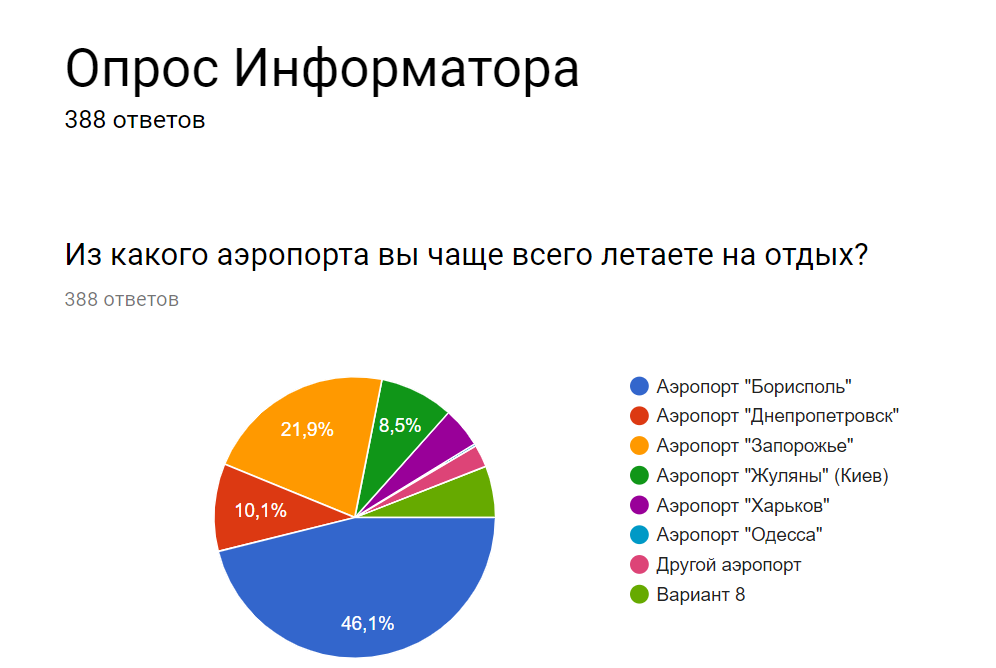 Опрос Информатора
388 ответов

Из какого аэропорта вы чаще всего летаете на отдых?
388 ответов

21,9%
8,5%
10,1%
46,1%

Аэропорт "Борисполь"
Аэропорт "Днепропетровск"
Аэропорт "Запорожье"
Аэропорт "Жуляны" (Киев)
Аэропорт "Харьков"
Аэропорт "Одесса"
Другой аэропорт
Вариант 8